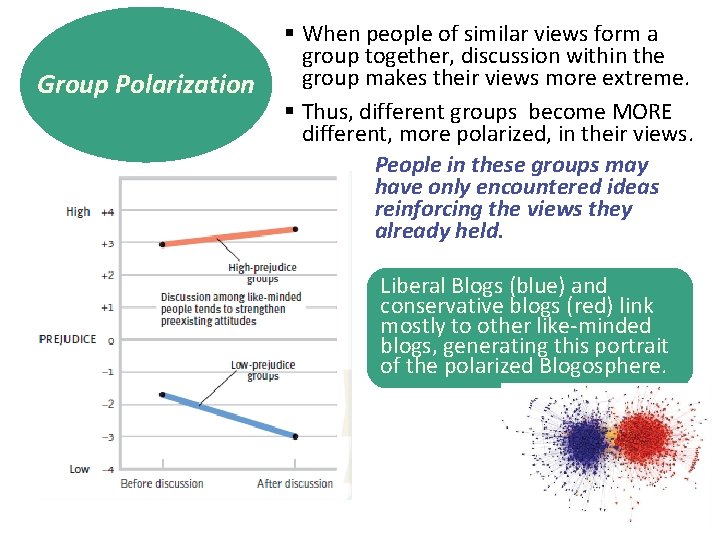 Group Polarization

▪ When people of similar views form a group together, discussion within the group makes their views more extreme.

▪ Thus, different groups become MORE different, more polarized, in their views.

People in these groups may have only encountered ideas reinforcing the views they already held.

High +4
+3
+2
+1
PREJUDICE 0
−1
−2
−3
Low −4

High-prejudice groups

Discussion among like-minded people tends to strengthen preexisting attitudes

Low-prejudice groups

Before discussion

After discussion

Liberal Blogs (blue) and conservative blogs (red) link mostly to other like-minded blogs, generating this portrait of the polarized Blogosphere.